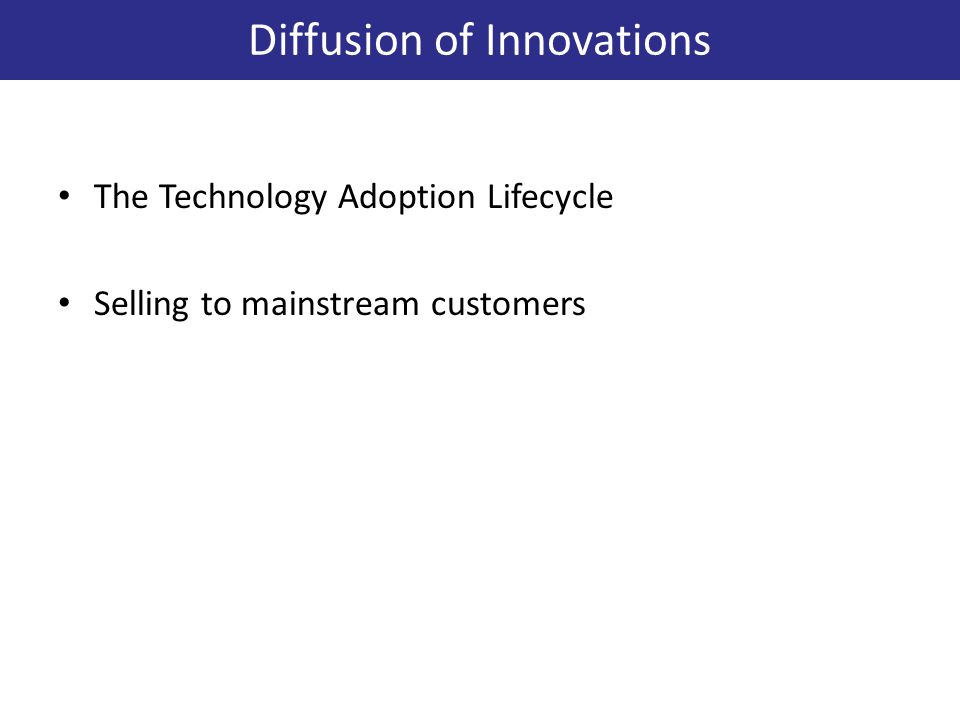 Diffusion of Innovations

• The Technology Adoption Lifecycle

• Selling to mainstream customers